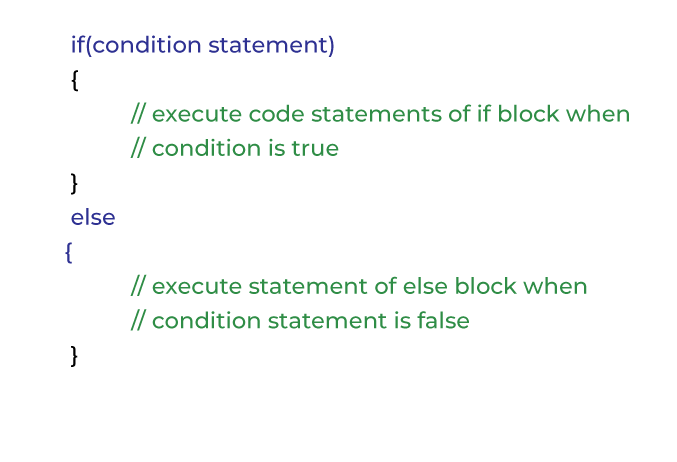 if(condition statement)
{
// execute code statements of if block when
// condition is true
}
else
{
// execute statement of else block when
// condition statement is false
}